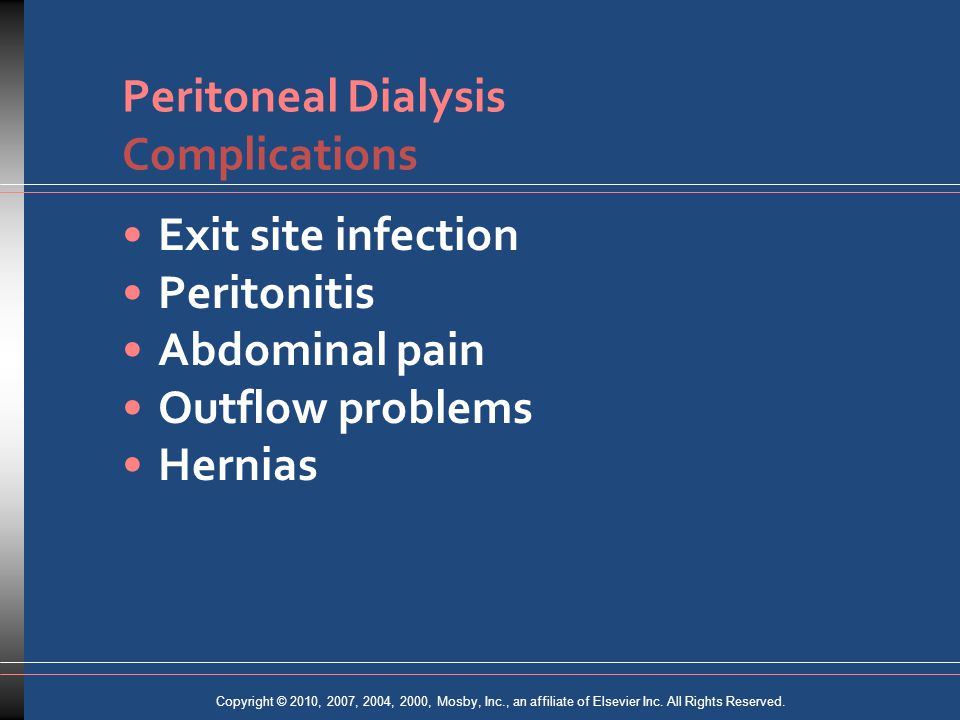 Peritoneal Dialysis
Complications

• Exit site infection
• Peritonitis
• Abdominal pain
• Outflow problems
• Hernias

Copyright © 2010, 2007, 2004, 2000, Mosby, Inc., an affiliate of Elsevier Inc. All Rights Reserved.